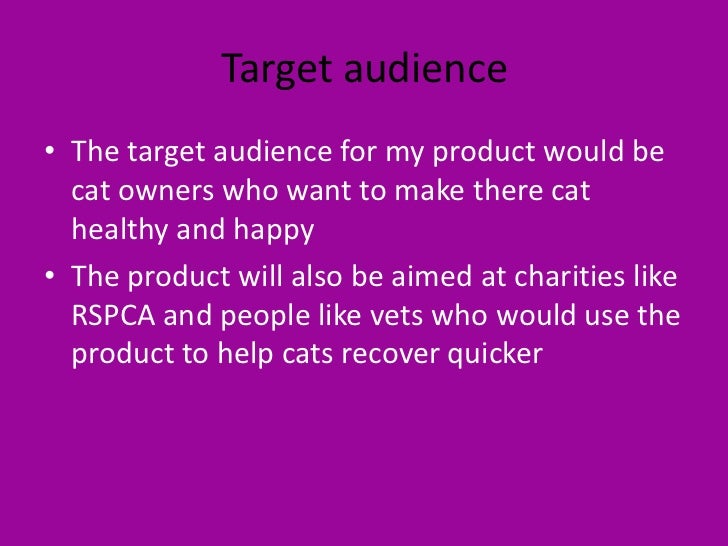 Target audience

• The target audience for my product would be cat owners who want to make there cat healthy and happy

• The product will also be aimed at charities like RSPCA and people like vets who would use the product to help cats recover quicker